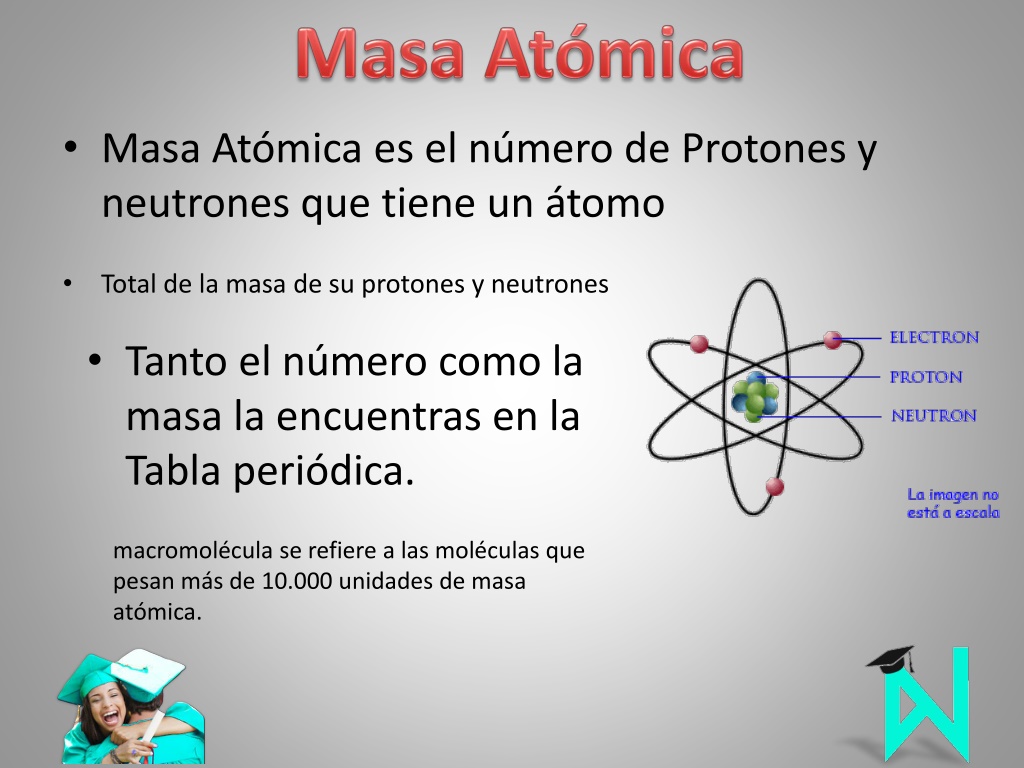 Masa Atómica

• Masa Atómica es el número de Protones y neutrones que tiene un átomo

• Total de la masa de su protones y neutrones

• Tanto el número como la masa la encuentras en la Tabla periódica.

macromolécula se refiere a las moléculas que pesan más de 10.000 unidades de masa atómica.

ELECTRON
PROTON
NEUTRON

La imagen no está a escala